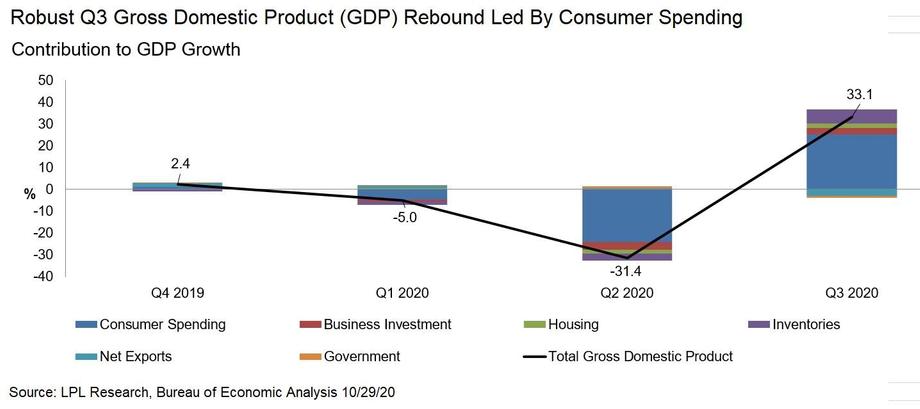 Robust Q3 Gross Domestic Product (GDP) Rebound Led By Consumer Spending

Contribution to GDP Growth

50
40
30
20
10
0
-10
-20
-30
-40

%

2.4
-5.0
-31.4
33.1

Q4 2019
Q1 2020
Q2 2020
Q3 2020

Consumer Spending
Business Investment
Housing
Inventories
Net Exports
Government
Total Gross Domestic Product

Source: LPL Research, Bureau of Economic Analysis 10/29/20